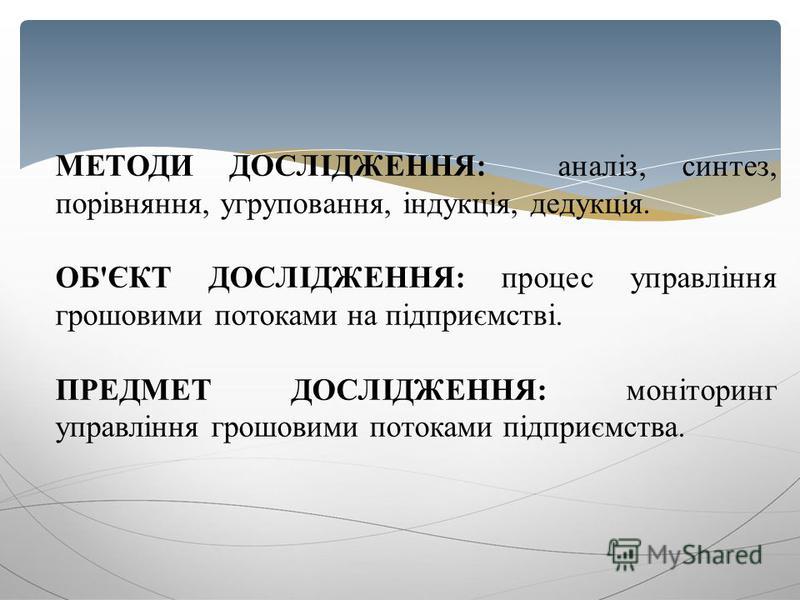 МЕТОДИ ДОСЛІДЖЕННЯ: аналіз, синтез, порівняння, угруповання, індукція, дедукція.

ОБ'ЄКТ ДОСЛІДЖЕННЯ: процес управління грошовими потоками на підприємстві.

ПРЕДМЕТ ДОСЛІДЖЕННЯ: моніторинг управління грошовими потоками підприємства.

MyShared